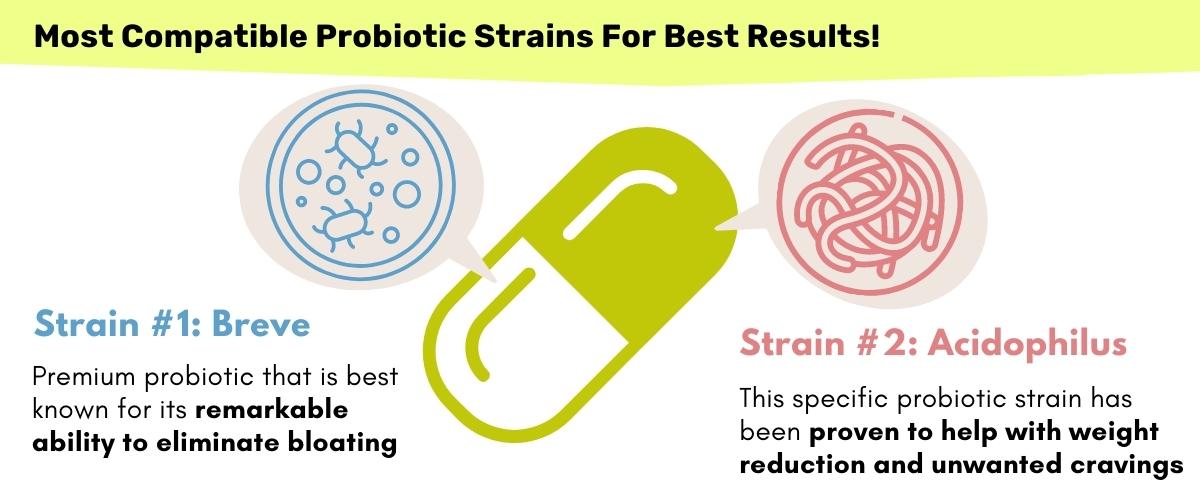 Most Compatible Probiotic Strains For Best Results!

Strain #1: Breve

Premium probiotic that is best known for its remarkable ability to eliminate bloating

Strain #2: Acidophilus

This specific probiotic strain has been proven to help with weight reduction and unwanted cravings